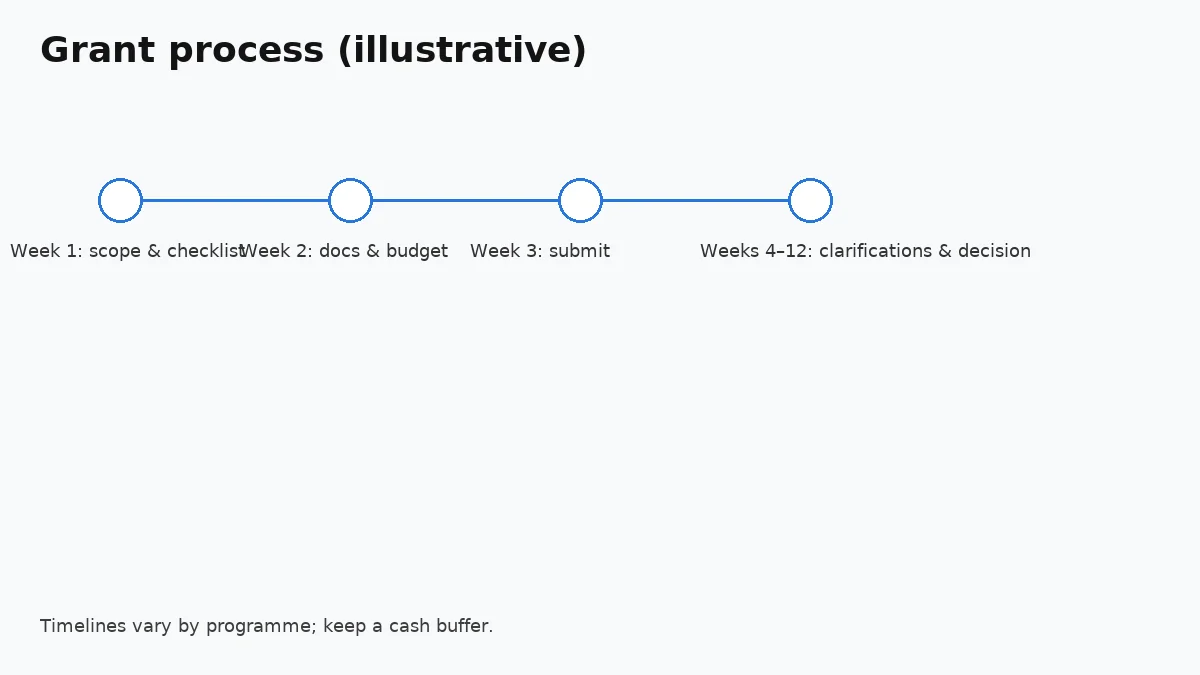 Grant process (illustrative)

Week 1: scope & checklist

Week 2: docs & budget

Week 3: submit

Weeks 4–12: clarifications & decision

Timelines vary by programme; keep a cash buffer.